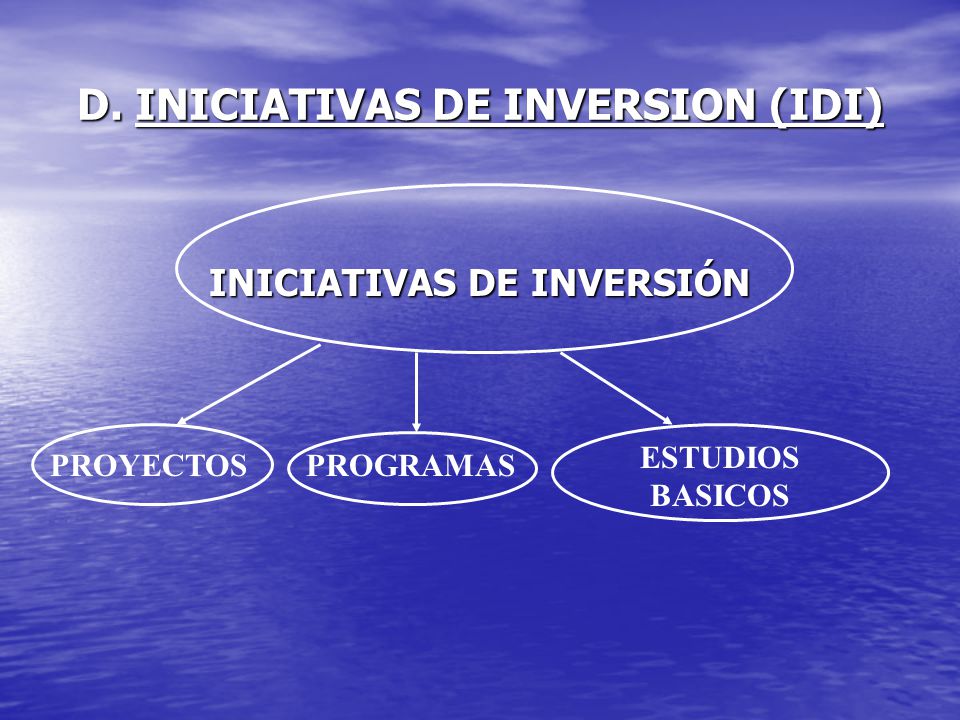 D. INICIATIVAS DE INVERSION (IDI)

INICIATIVAS DE INVERSIÓN

PROYECTOS

PROGRAMAS

ESTUDIOS BASICOS